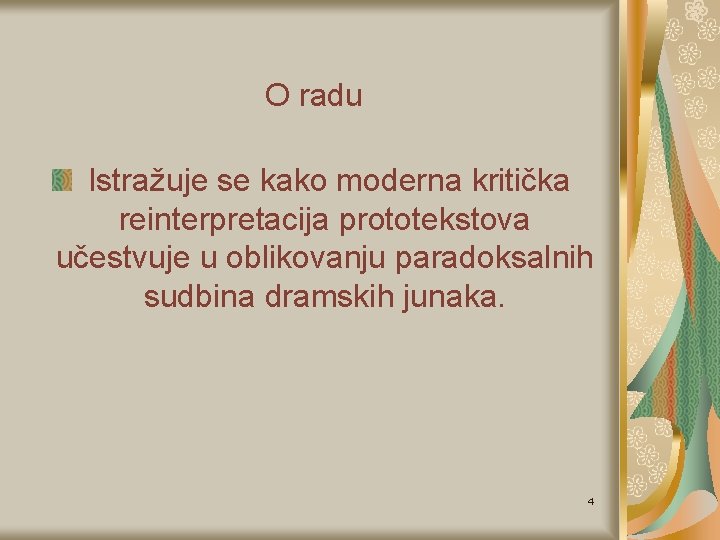 O radu

Istražuje se kako moderna kritička reinterpretacija prototekstova učestvuje u oblikovanju paradoksalnih sudbina dramskih junaka.

4